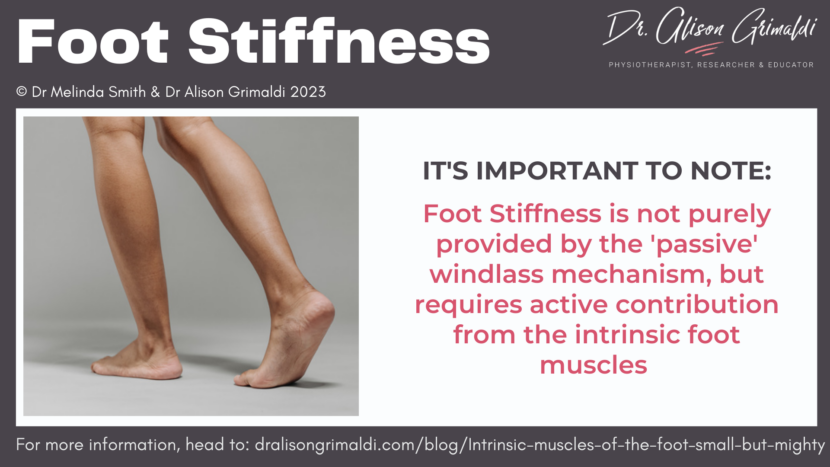 Foot Stiffness

Dr. Alison Grimaldi
PHYSIOTHERAPIST, RESEARCHER & EDUCATOR

© Dr Melinda Smith & Dr Alison Grimaldi 2023

IT'S IMPORTANT TO NOTE:

Foot Stiffness is not purely provided by the 'passive' windlass mechanism, but requires active contribution from the intrinsic foot muscles

For more information, head to: dralisongrimaldi.com/blog/Intrinsic-muscles-of-the-foot-small-but-mighty